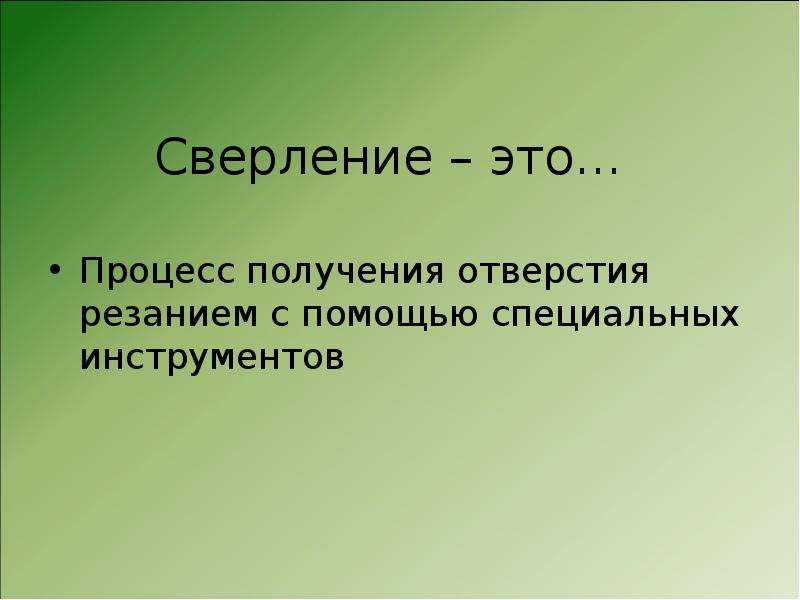 Сверление – это…

• Процесс получения отверстия резанием с помощью специальных инструментов